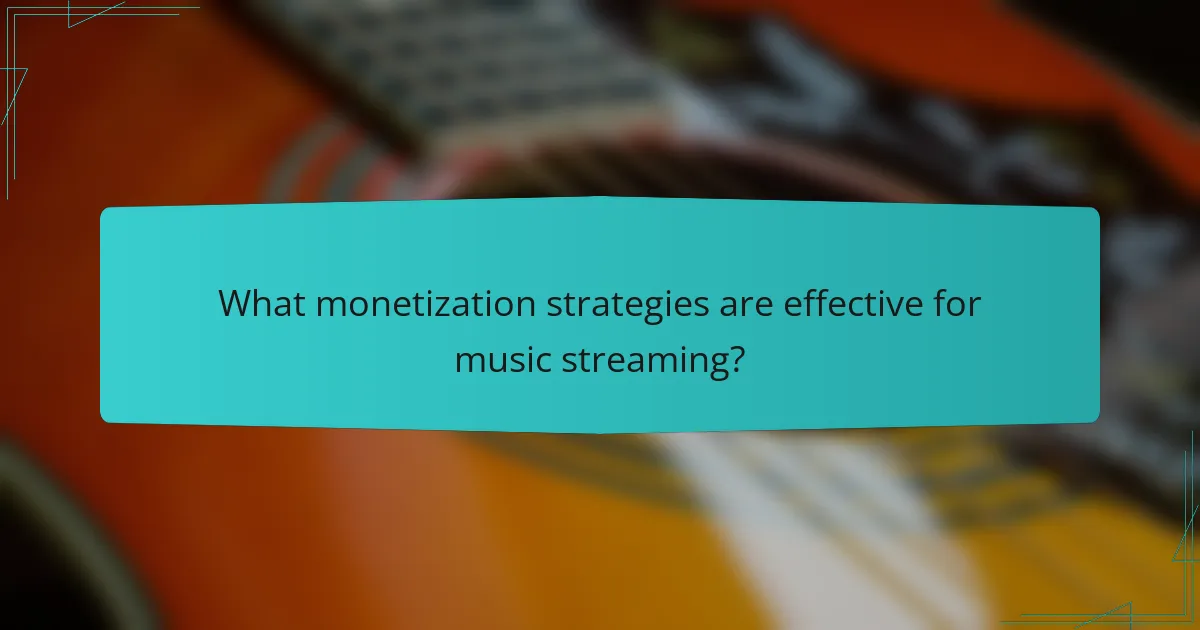 What monetization strategies are effective for music streaming?